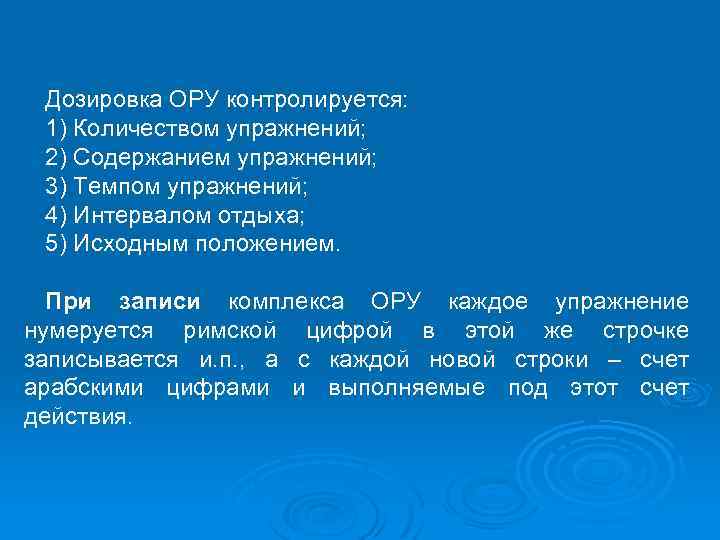 Дозировка ОРУ контролируется:
1) Количеством упражнений;
2) Содержанием упражнений;
3) Темпом упражнений;
4) Интервалом отдыха;
5) Исходным положением.

При записи комплекса ОРУ каждое упражнение нумеруется римской цифрой в этой же строчке записывается и.п., а с каждой новой строки – счет арабскими цифрами и выполняемые под этот счет действия.